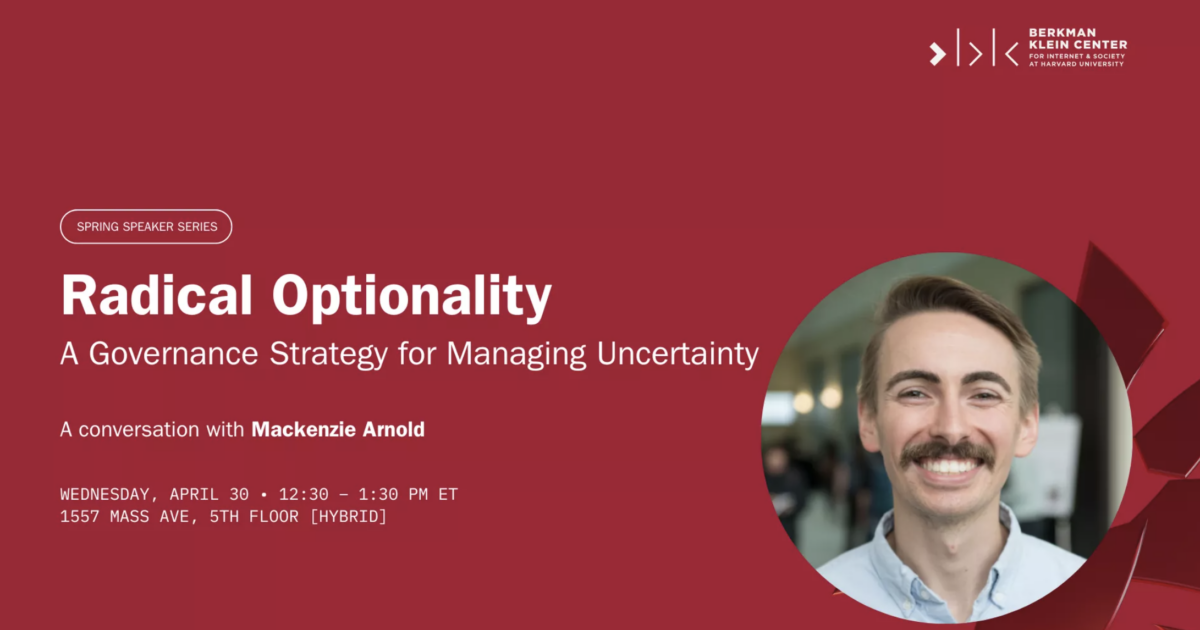 BERKMAN KLEIN CENTER
FOR INTERNET & SOCIETY AT HARVARD UNIVERSITY

SPRING SPEAKER SERIES

Radical Optionality

A Governance Strategy for Managing Uncertainty

A conversation with Mackenzie Arnold

WEDNESDAY, APRIL 30 • 12:30 – 1:30 PM ET
1557 MASS AVE, 5TH FLOOR [HYBRID]